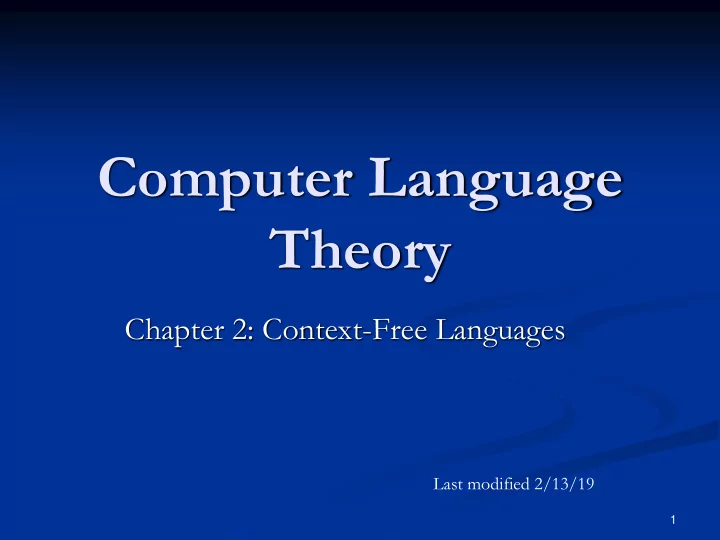 Computer Language Theory

Chapter 2: Context-Free Languages

Last modified 2/13/19

1